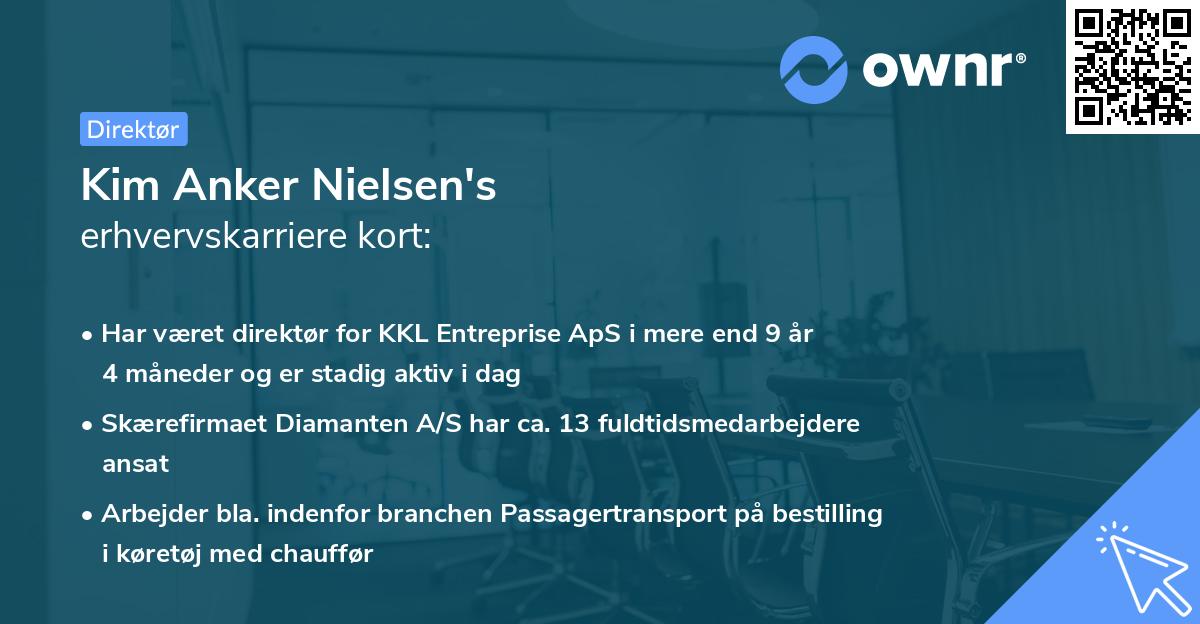 ownr®

Direktør

Kim Anker Nielsen's
erhvervskarriere kort:

• Har været direktør for KKL Entreprise ApS i mere end 9 år 4 måneder og er stadig aktiv i dag

• Skærefirmaet Diamanten A/S har ca. 13 fuldtidsmedarbejdere ansat

• Arbejder bla. indenfor branchen Passagertransport på bestilling i køretøj med chauffør